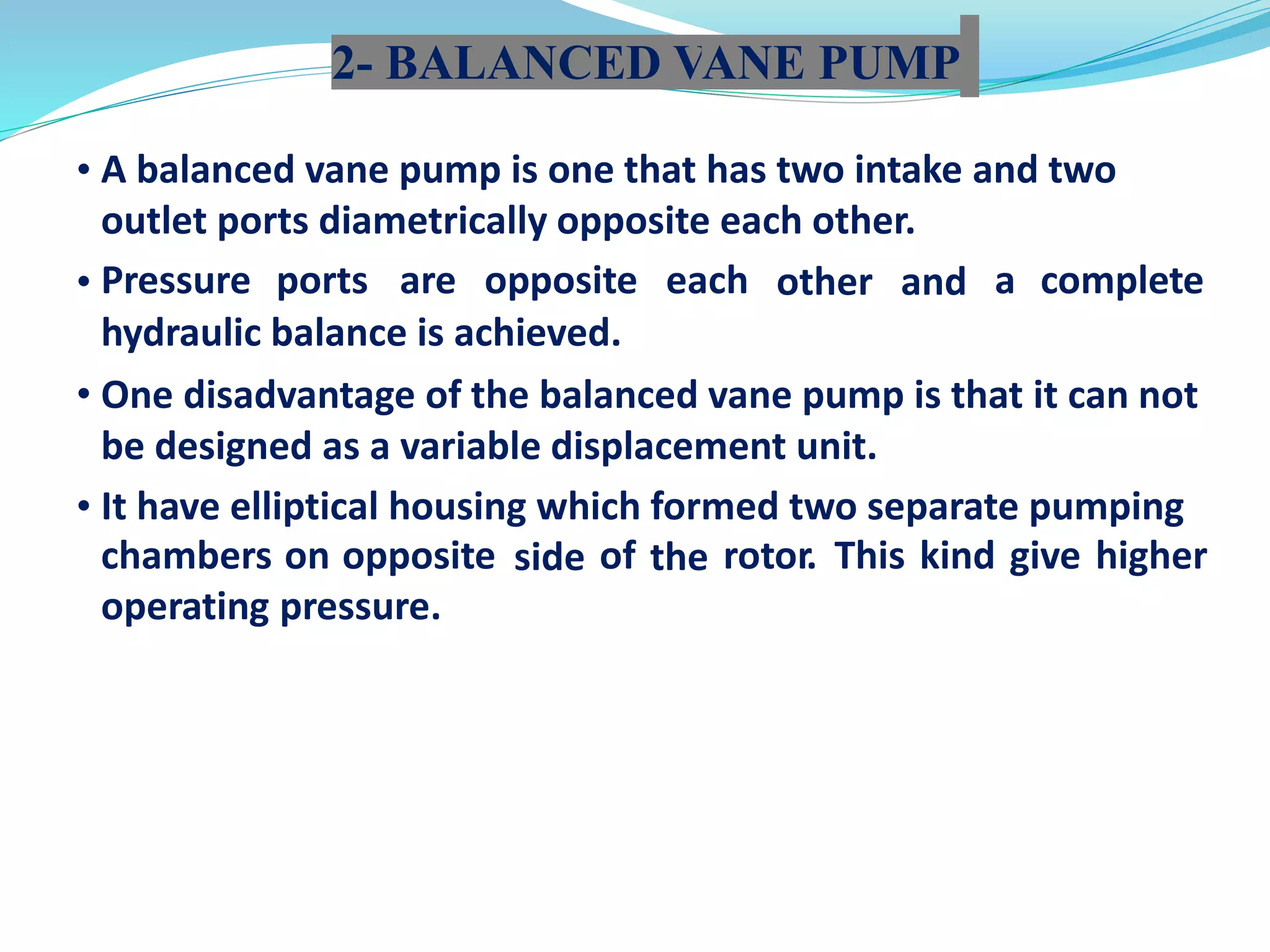 2- BALANCED VANE PUMP

• A balanced vane pump is one that has two intake and two outlet ports diametrically opposite each other.

• Pressure ports are opposite each other and a complete hydraulic balance is achieved.

• One disadvantage of the balanced vane pump is that it can not be designed as a variable displacement unit.

• It have elliptical housing which formed two separate pumping chambers on opposite side of the rotor. This kind give higher operating pressure.